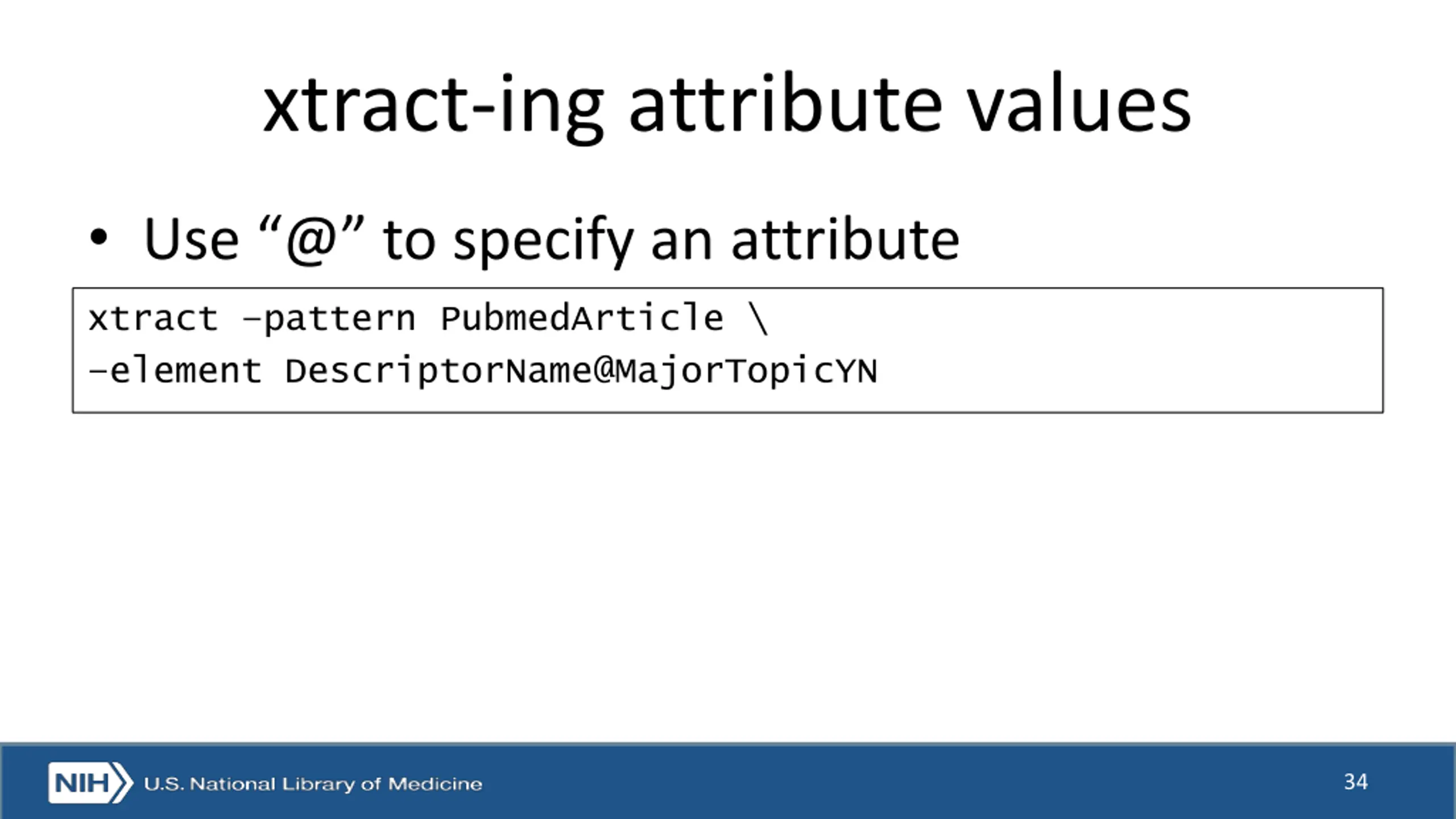 xtract-ing attribute values

• Use “@” to specify an attribute

xtract -pattern PubmedArticle \
-element DescriptorName@MajorTopicYN

NIH U.S. National Library of Medicine

34